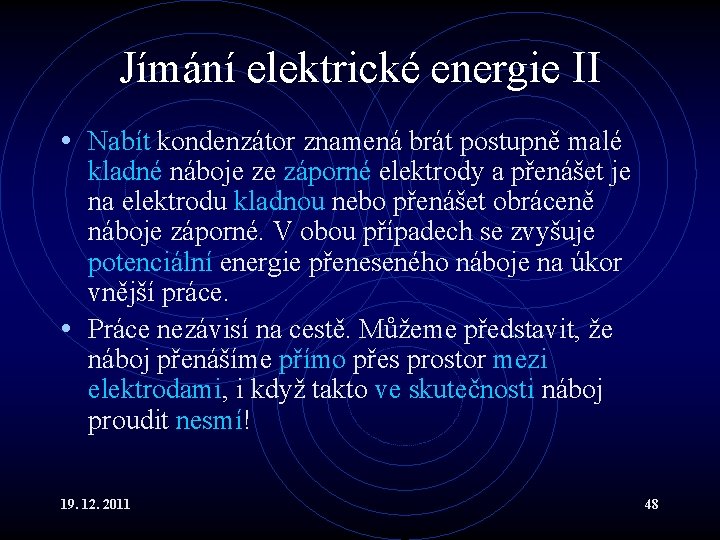 Jímání elektrické energie II

• Nabít kondenzátor znamená brát postupně malé kladné náboje ze záporné elektrody a přenášet je na elektrodu kladnou nebo přenášet obráceně náboje záporné. V obou případech se zvyšuje potenciální energie přeneseného náboje na úkor vnější práce.

• Práce nezávisí na cestě. Můžeme představit, že náboj přenášíme přímo přes prostor mezi elektrodami, i když takto ve skutečnosti náboj proudit nesmí!

19. 12. 2011

48